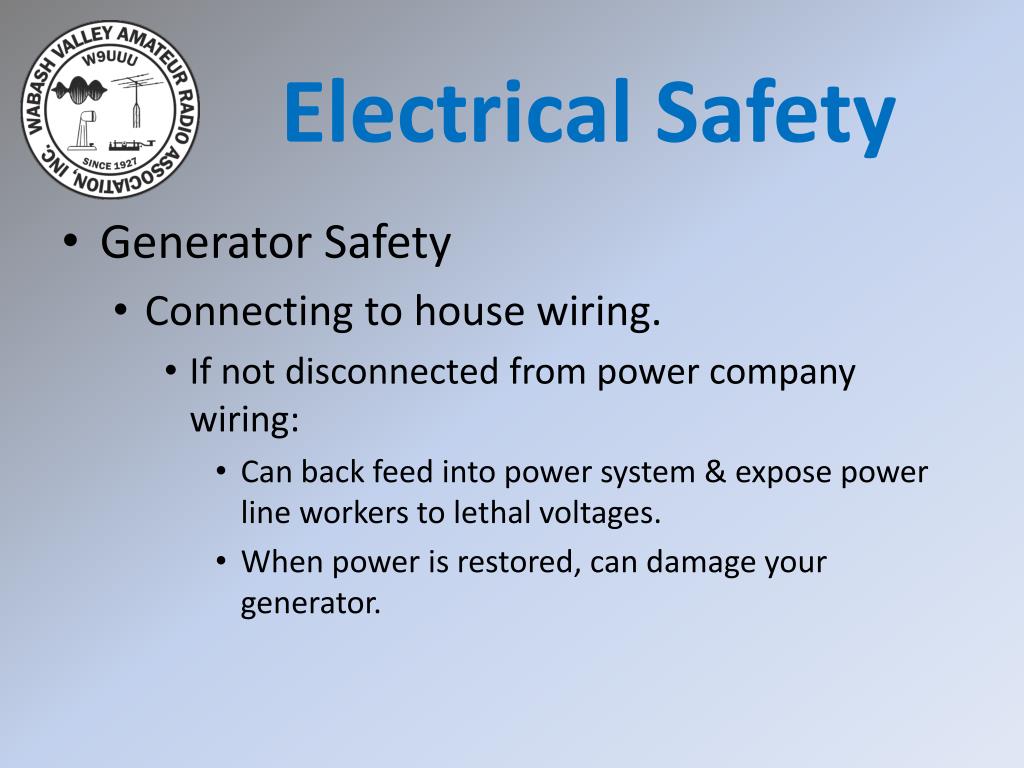 WABASH VALLEY AMATEUR RADIO ASSOCIATION, INC.
W9UUU
SINCE 1927

Electrical Safety

• Generator Safety
• Connecting to house wiring.
• If not disconnected from power company wiring:
• Can back feed into power system & expose power line workers to lethal voltages.
• When power is restored, can damage your generator.